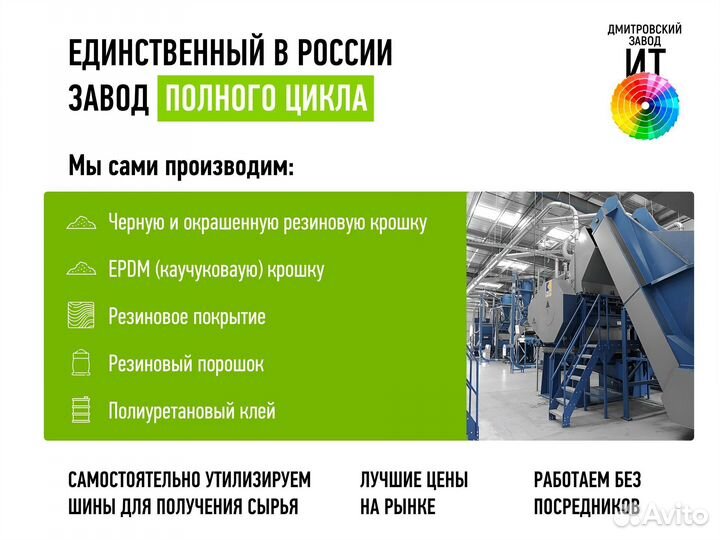 ЕДИНСТВЕННЫЙ В РОССИИ ЗАВОД ПОЛНОГО ЦИКЛА

ДМИТРОВСКИЙ ЗАВОД ИТ

Мы сами производим:

Черную и окрашенную резиновую крошку

EPDM (каучуковаую) крошку

Резиновое покрытие

Резиновый порошок

Полиуретановый клей

САМОСТОЯТЕЛЬНО УТИЛИЗИРУЕМ ШИНЫ ДЛЯ ПОЛУЧЕНИЯ СЫРЬЯ

ЛУЧШИЕ ЦЕНЫ НА РЫНКЕ

РАБОТАЕМ БЕЗ ПОСРЕДНИКОВ

Avito